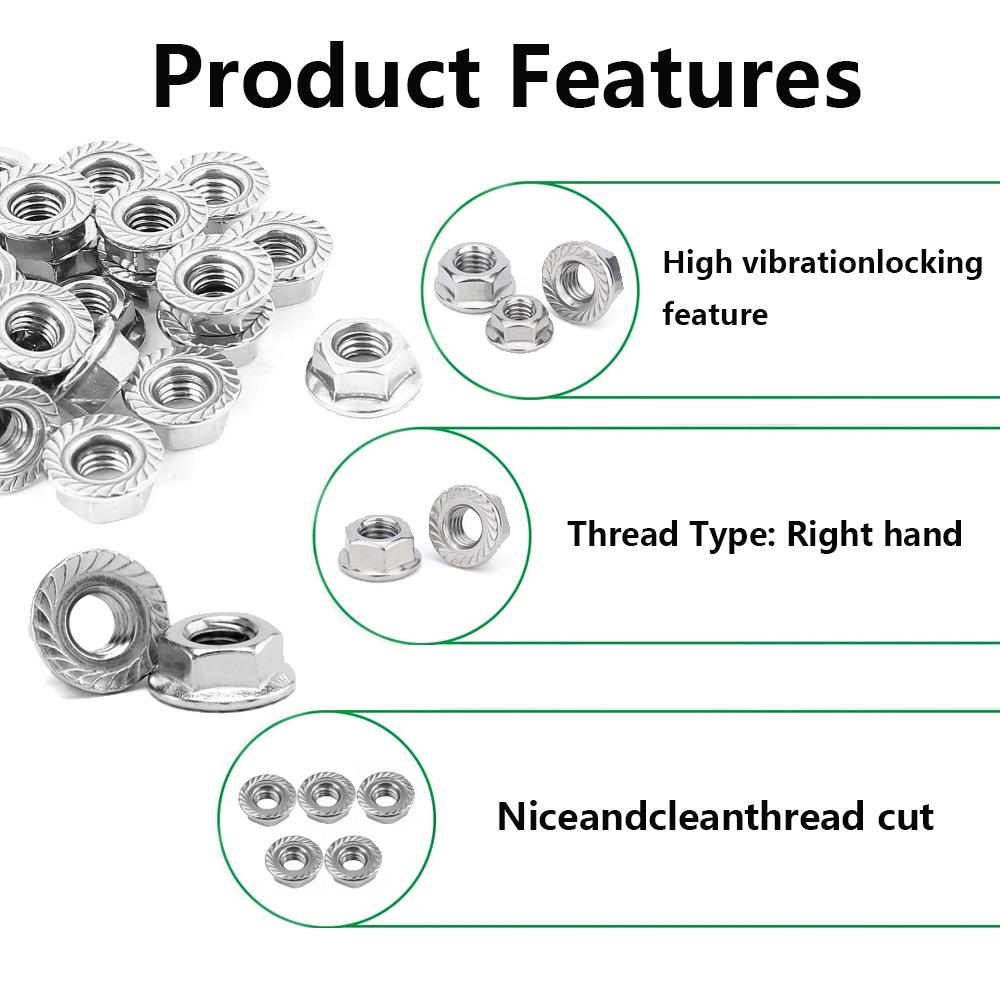 Product Features

High vibrationlocking feature

Thread Type: Right hand

Niceandcleanthread cut